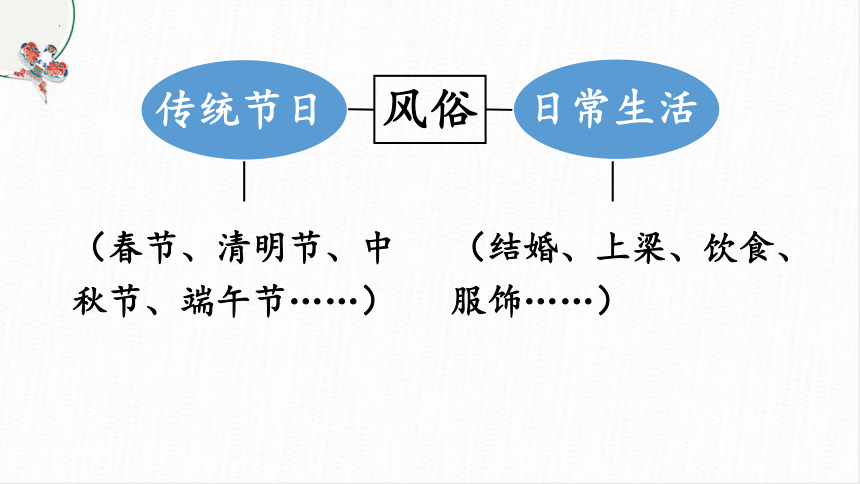 传统节日

风俗

日常生活

（春节、清明节、中秋节、端午节……）

（结婚、上梁、饮食、服饰……）